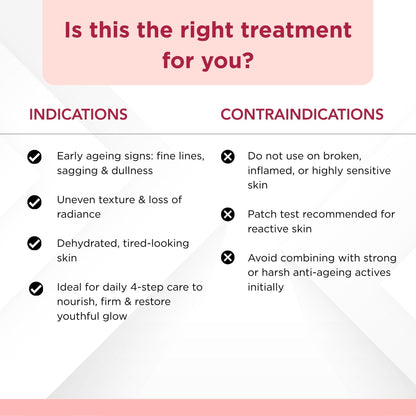 Is this the right treatment for you?

INDICATIONS

Early ageing signs: fine lines, sagging & dullness

Uneven texture & loss of radiance

Dehydrated, tired-looking skin

Ideal for daily 4-step care to nourish, firm & restore youthful glow

CONTRAINDICATIONS

Do not use on broken, inflamed, or highly sensitive skin

Patch test recommended for reactive skin

Avoid combining with strong or harsh anti-ageing actives initially